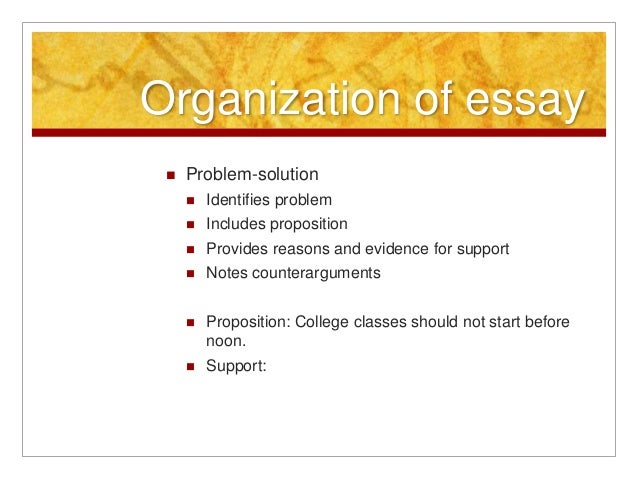 Organization of essay

- Problem-solution
  - Identifies problem
  - Includes proposition
  - Provides reasons and evidence for support
  - Notes counterarguments

  - Proposition: College classes should not start before noon.
  - Support: